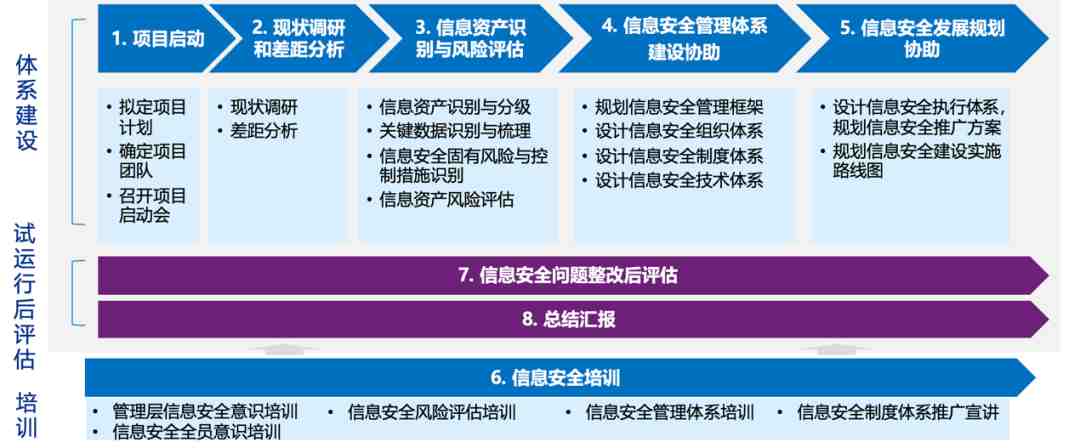 体系建设

1. 项目启动

2. 现状调研和差距分析

3. 信息资产识别与风险评估

4. 信息安全管理体系建设协助

5. 信息安全发展规划协助

• 拟定项目计划
• 确定项目团队
• 召开项目启动会

• 现状调研
• 差距分析

• 信息资产识别与分级
• 关键数据识别与梳理
• 信息安全固有风险与控制措施识别
• 信息资产风险评估

• 规划信息安全管理框架
• 设计信息安全组织体系
• 设计信息安全制度体系
• 设计信息安全技术体系

• 设计信息安全执行体系，规划信息安全推广方案
• 规划信息安全建设实施路线图

试运行后评估

7. 信息安全问题整改后评估

8. 总结汇报

培训

6. 信息安全培训

• 管理层信息安全意识培训
• 信息安全全员意识培训
• 信息安全风险评估培训
• 信息安全管理体系培训
• 信息安全制度体系推广宣讲